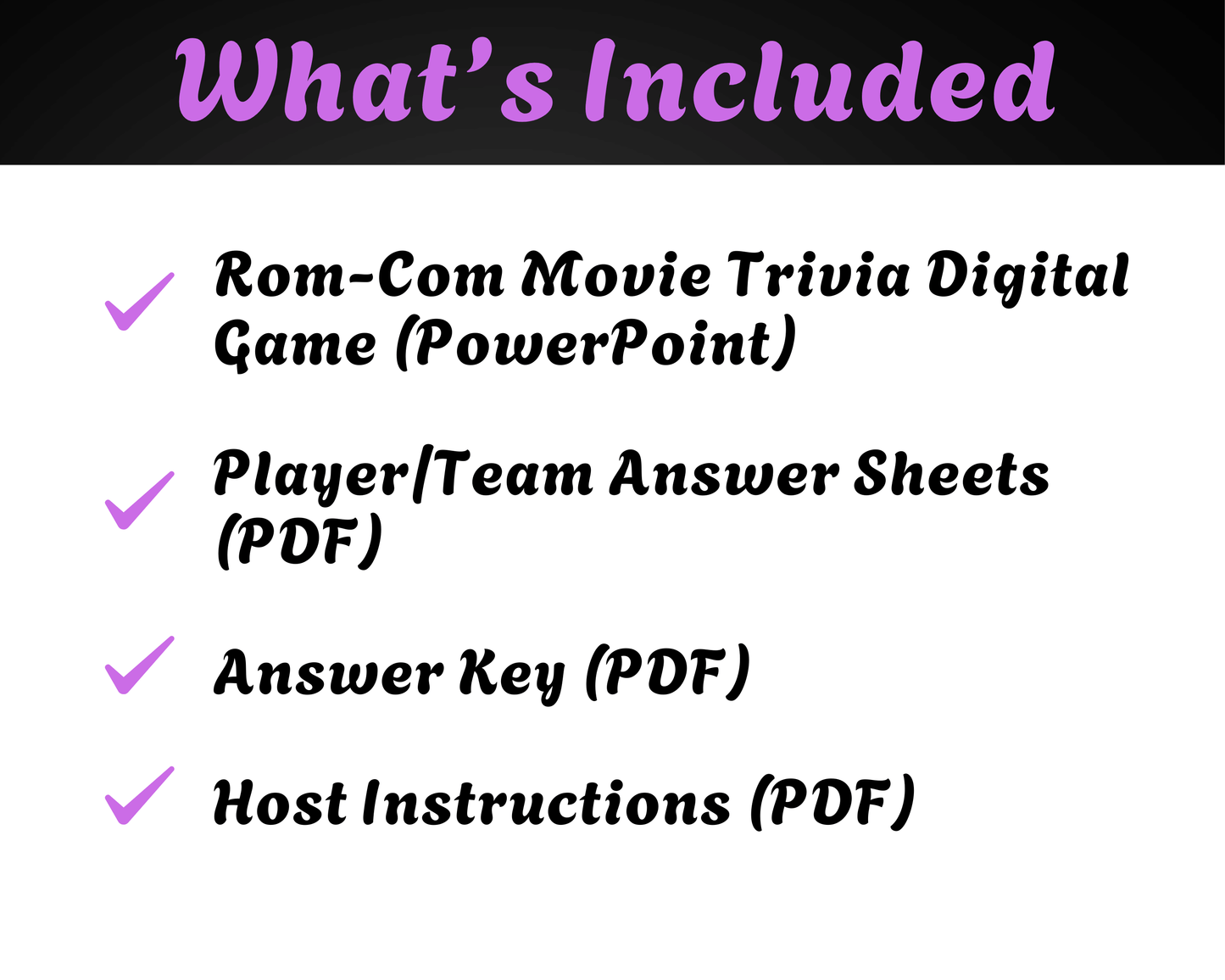 What's Included

Rom-Com Movie Trivia Digital Game (PowerPoint)

Player/Team Answer Sheets (PDF)

Answer Key (PDF)

Host Instructions (PDF)